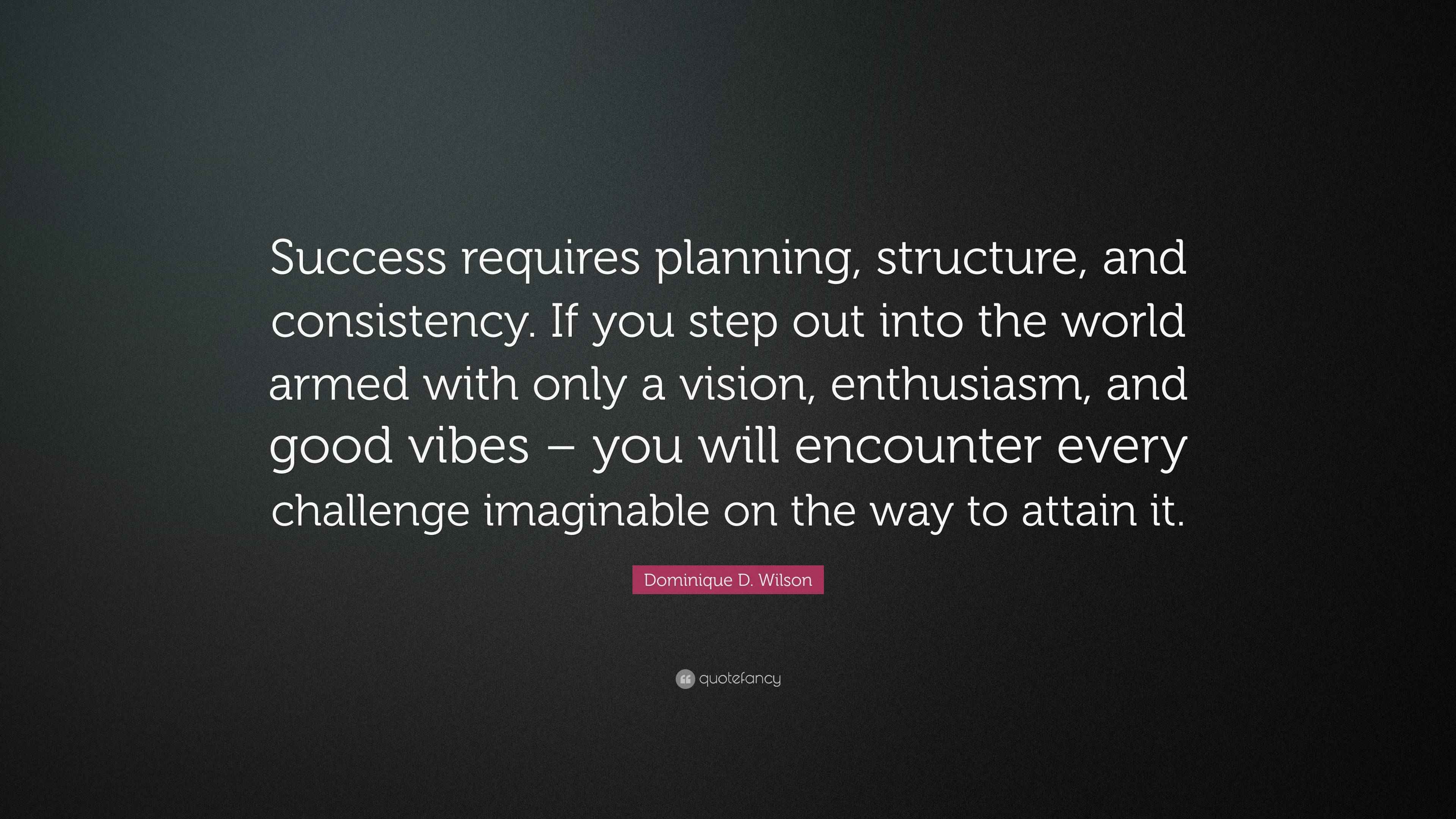 Success requires planning, structure, and consistency. If you step out into the world armed with only a vision, enthusiasm, and good vibes – you will encounter every challenge imaginable on the way to attain it.

Dominique D. Wilson

quotefancy